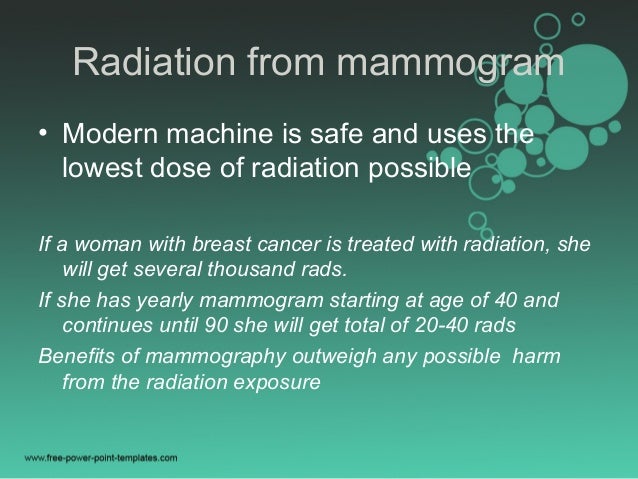 Radiation from mammogram

• Modern machine is safe and uses the lowest dose of radiation possible

If a woman with breast cancer is treated with radiation, she will get several thousand rads.

If she has yearly mammogram starting at age of 40 and continues until 90 she will get total of 20-40 rads

Benefits of mammography outweigh any possible harm from the radiation exposure

www.free-power-point-templates.com